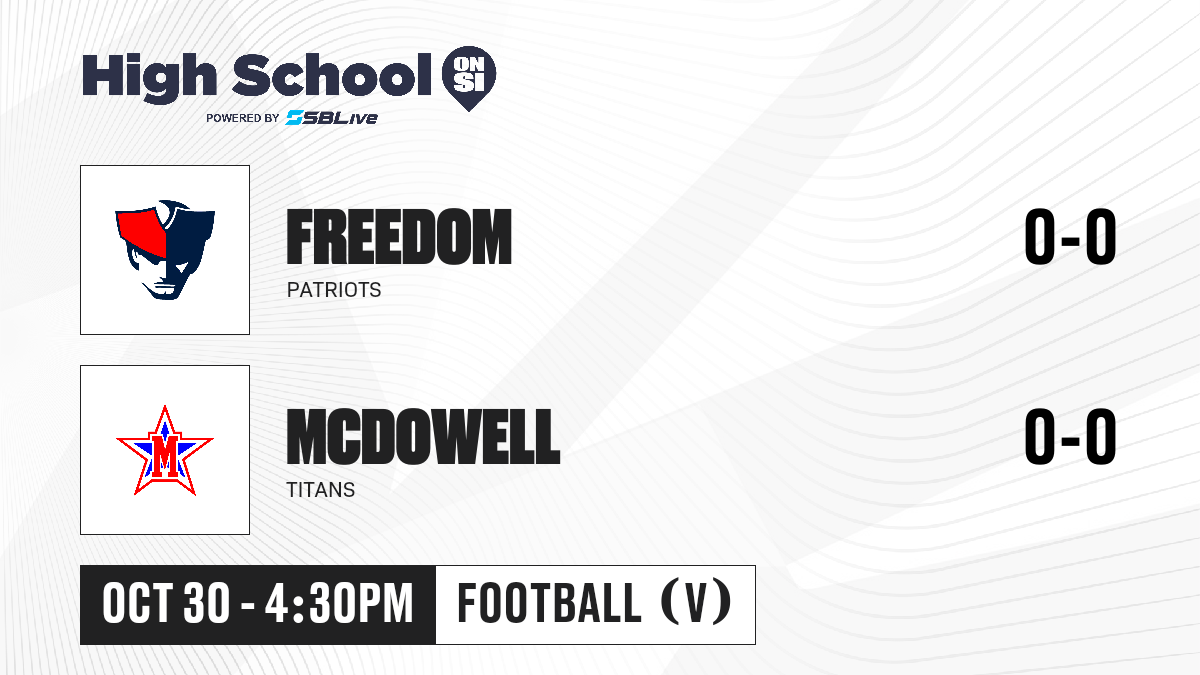 High School ON SI
POWERED BY SBLive

FREEDOM
PATRIOTS
0-0

M
MCDOWELL
TITANS
0-0

OCT 30 - 4:30PM
FOOTBALL (V)